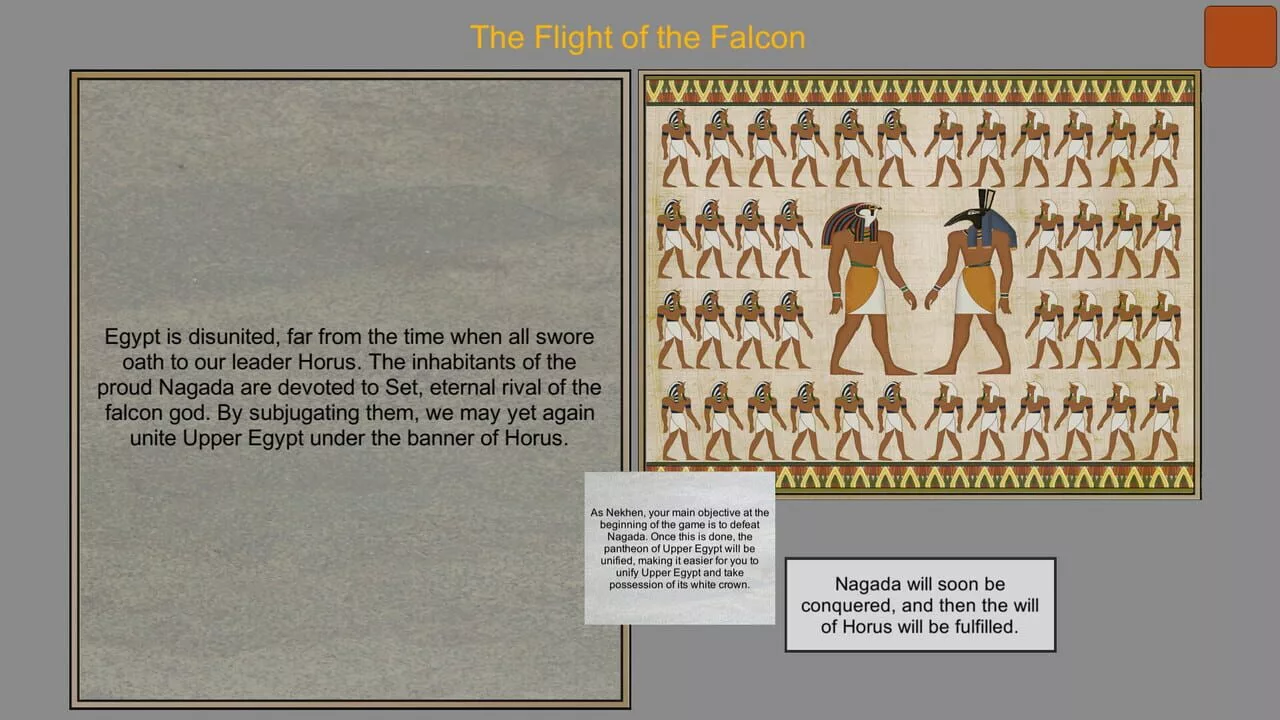 The Flight of the Falcon

Egypt is disunited, far from the time when all swore oath to our leader Horus. The inhabitants of the proud Nagada are devoted to Set, eternal rival of the falcon god. By subjugating them, we may yet again unite Upper Egypt under the banner of Horus.

As Nekhen, your main objective at the beginning of the game is to defeat Nagada. Once this is done, the pantheon of Upper Egypt will be unified, making it easier for you to unify Upper Egypt and take possession of its white crown.

Nagada will soon be conquered, and then the will of Horus will be fulfilled.